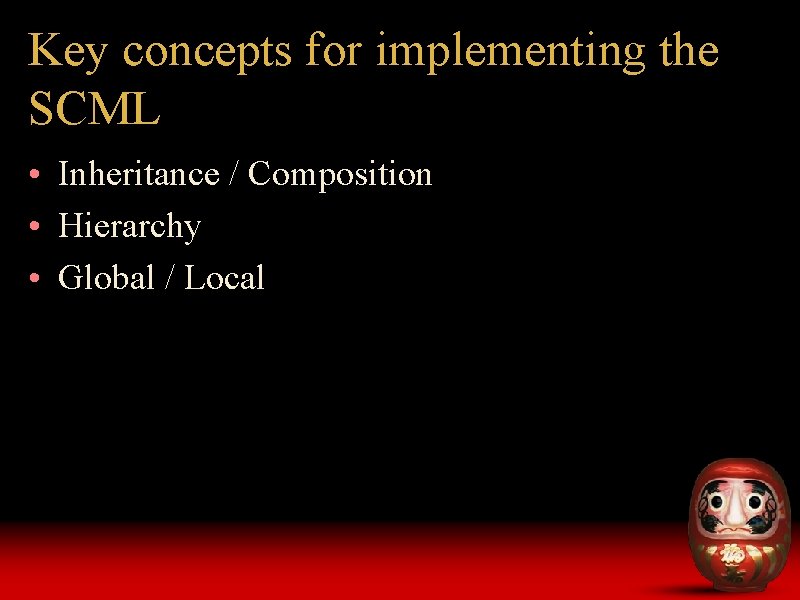 Key concepts for implementing the SCML

• Inheritance / Composition
• Hierarchy
• Global / Local